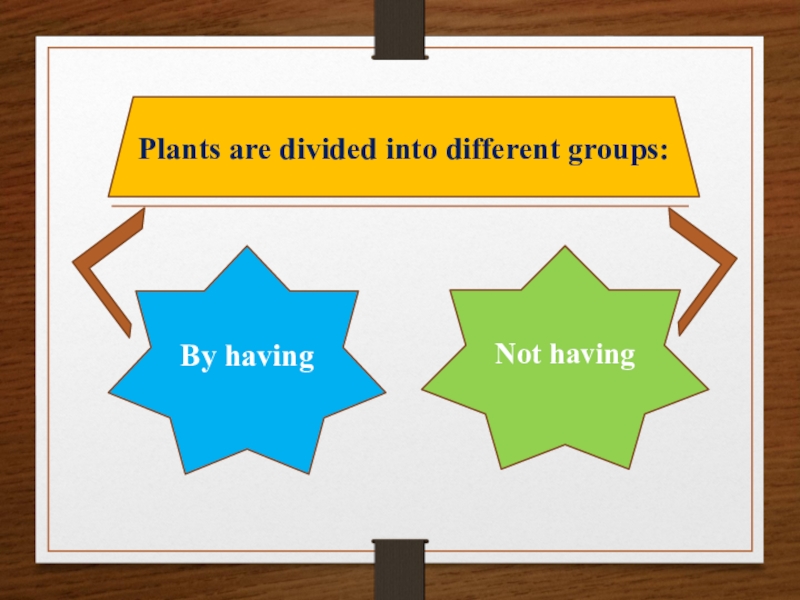 Plants are divided into different groups:

By having

Not having